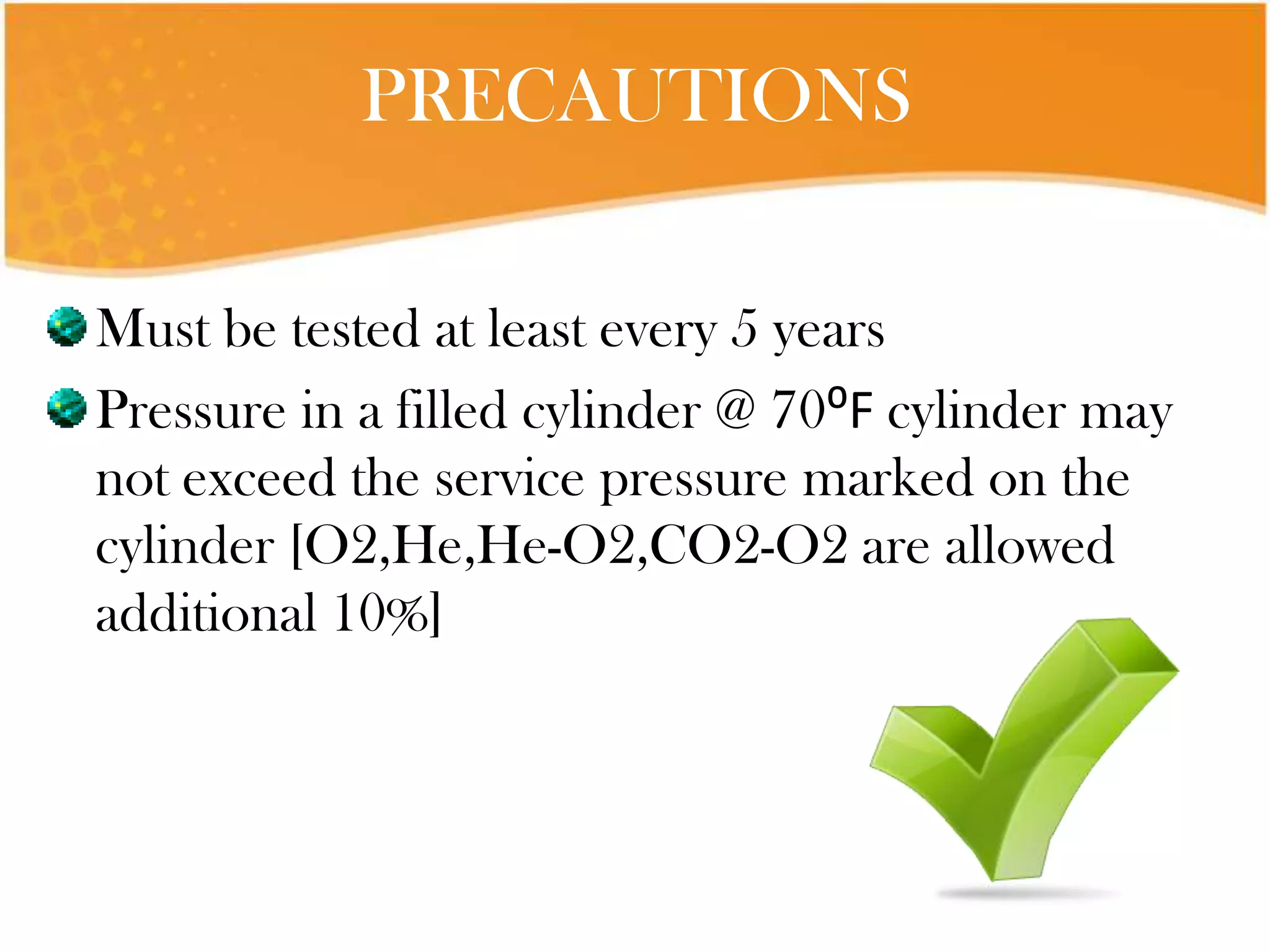 PRECAUTIONS

Must be tested at least every 5 years

Pressure in a filled cylinder @ 70ºF cylinder may not exceed the service pressure marked on the cylinder [O2,He,He-O2,CO2-O2 are allowed additional 10%]